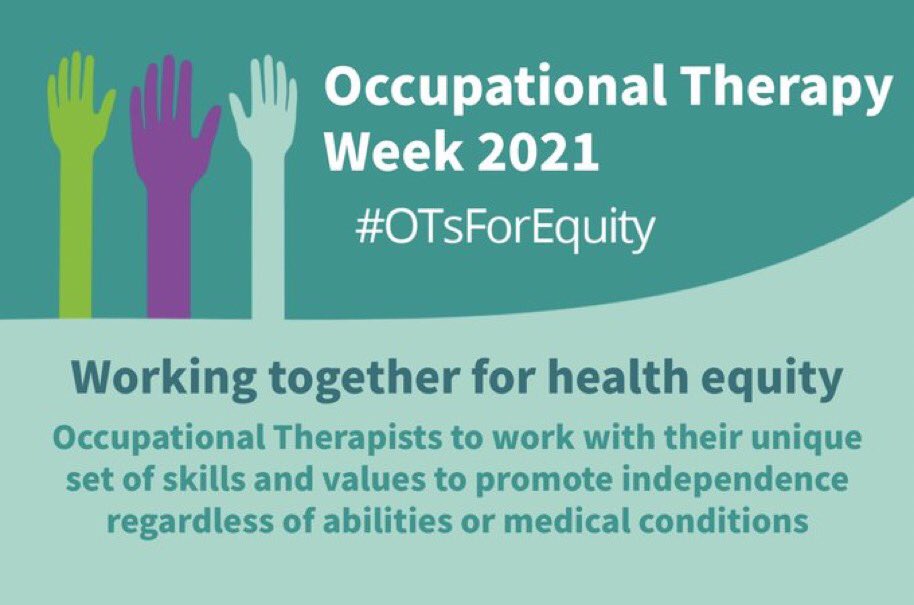 Occupational Therapy Week 2021

#OTsForEquity

Working together for health equity

Occupational Therapists to work with their unique set of skills and values to promote independence regardless of abilities or medical conditions